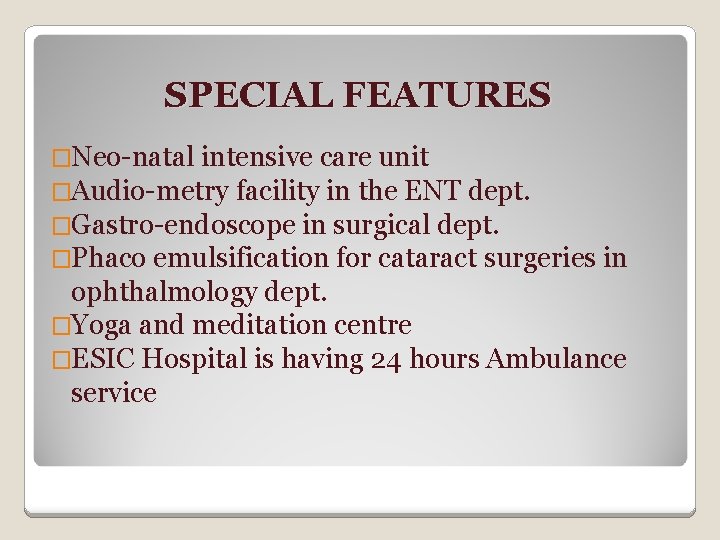 SPECIAL FEATURES

□Neo-natal intensive care unit
□Audio-metry facility in the ENT dept.
□Gastro-endoscope in surgical dept.
□Phaco emulsification for cataract surgeries in ophthalmology dept.
□Yoga and meditation centre
□ESIC Hospital is having 24 hours Ambulance service